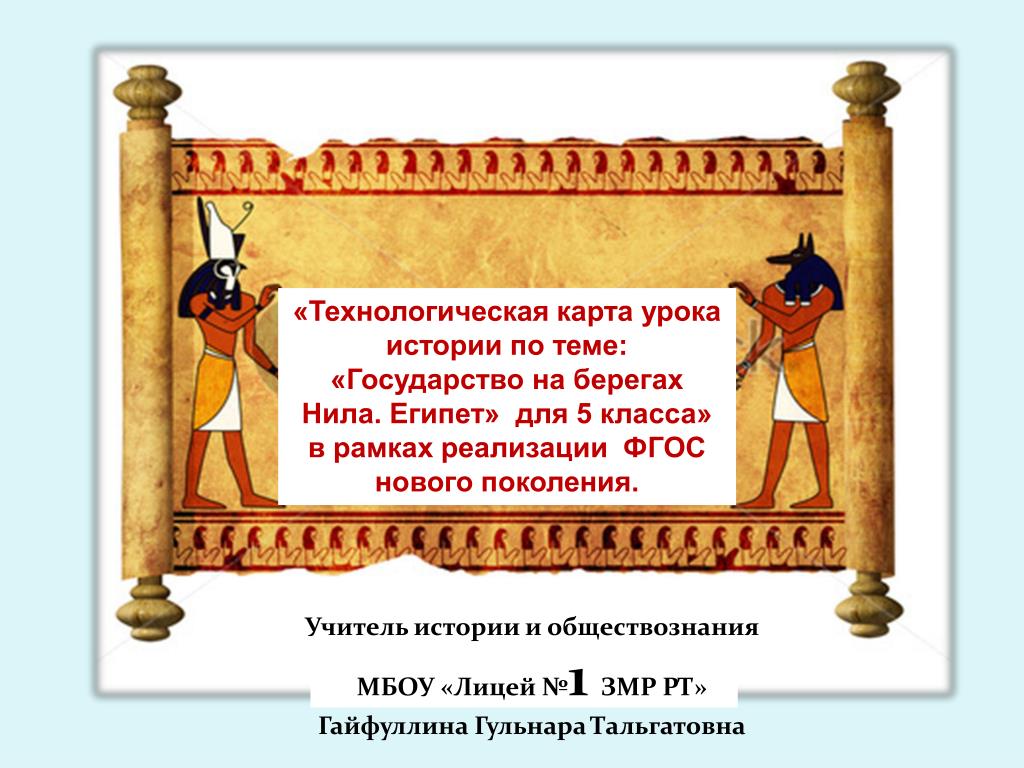 «Технологическая карта урока истории по теме: «Государство на берегах Нила. Египет» для 5 класса» в рамках реализации ФГОС нового поколения.

Учитель истории и обществознания

МБОУ «Лицей №1 ЗМР РТ»

Гайфуллина Гульнара Тальгатовна